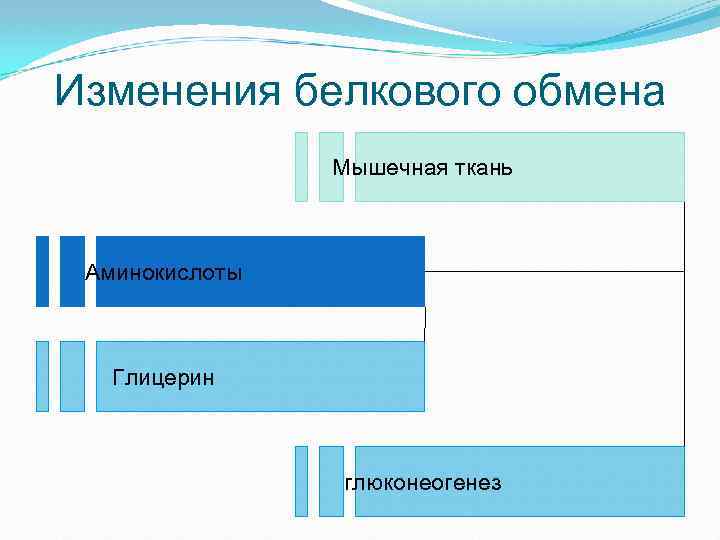 Изменения белкового обмена

Мышечная ткань

Аминокислоты

Глицерин

глюконеогенез